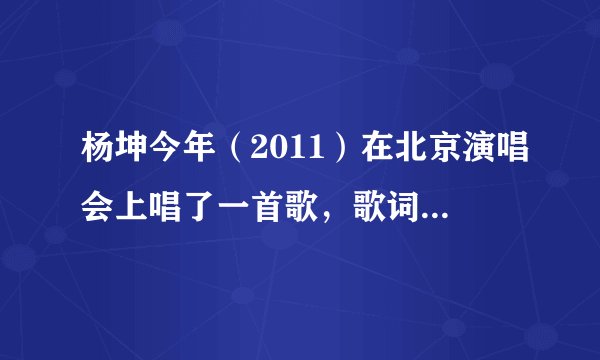 杨坤今年（2011）在北京演唱会上唱了一首歌，歌词...